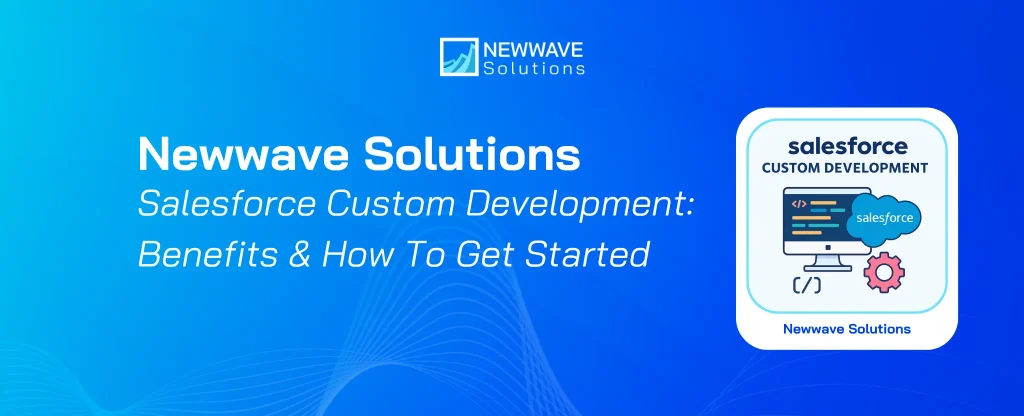 NEWWAVE
Solutions

Newwave Solutions
Salesforce Custom Development: Benefits & How To Get Started

salesforce
CUSTOM DEVELOPMENT

</>

salesforce

(/)

Newwave Solutions